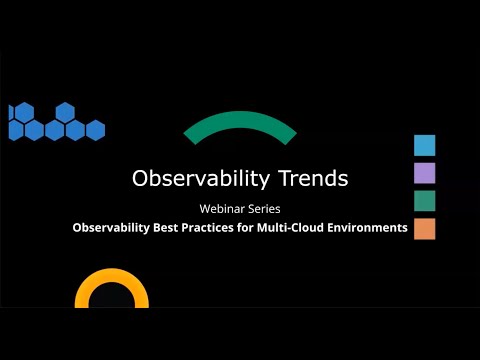 Observability Trends

Webinar Series

Observability Best Practices for Multi-Cloud Environments